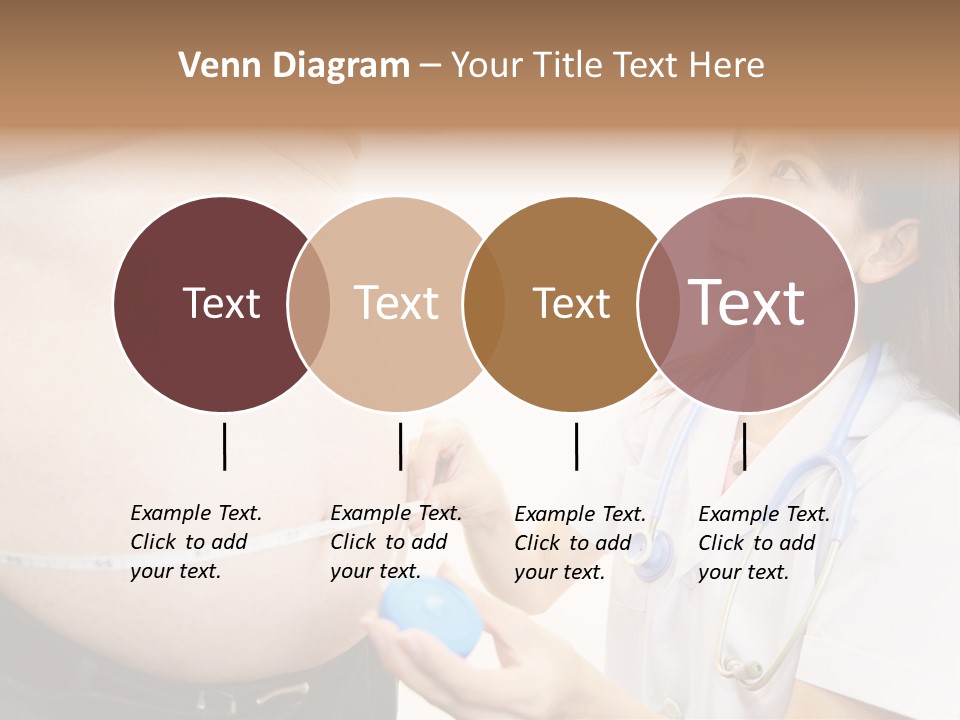 Venn Diagram – Your Title Text Here

Text

Text

Text

Text

Example Text. Click to add your text.

Example Text. Click to add your text.

Example Text. Click to add your text.

Example Text. Click to add your text.